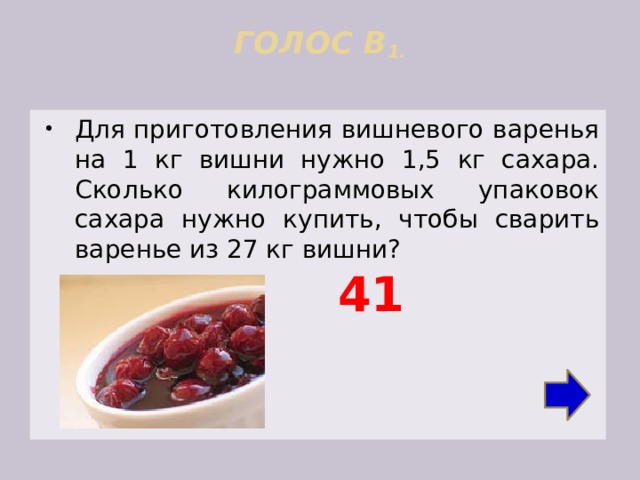 ГОЛОС В$_{1.}$

• Для приготовления вишневого варенья на 1 кг вишни нужно 1,5 кг сахара. Сколько килограммовых упаковок сахара нужно купить, чтобы сварить варенье из 27 кг вишни?

41